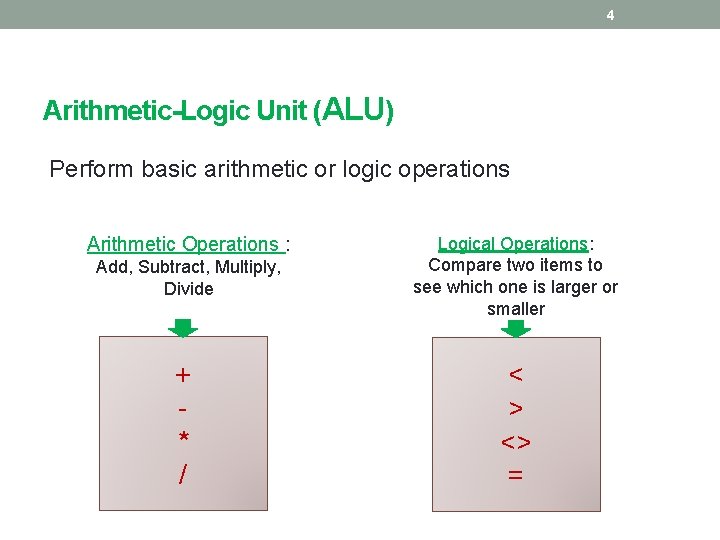 4

Arithmetic-Logic Unit (ALU)

Perform basic arithmetic or logic operations

Arithmetic Operations : Add, Subtract, Multiply, Divide

+
-
*
/

Logical Operations: Compare two items to see which one is larger or smaller

<
>
<>
=